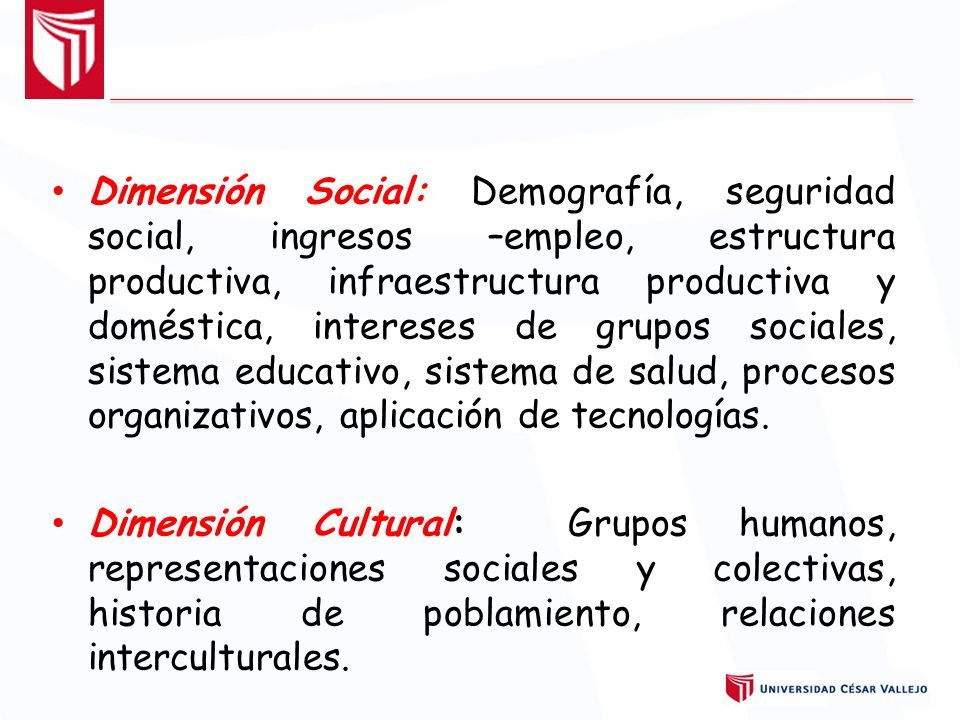 • Dimensión Social: Demografía, seguridad social, ingresos –empleo, estructura productiva, infraestructura productiva y doméstica, intereses de grupos sociales, sistema educativo, sistema de salud, procesos organizativos, aplicación de tecnologías.

• Dimensión Cultural: Grupos humanos, representaciones sociales y colectivas, historia de poblamiento, relaciones interculturales.

UNIVERSIDAD CÉSAR VALLEJO